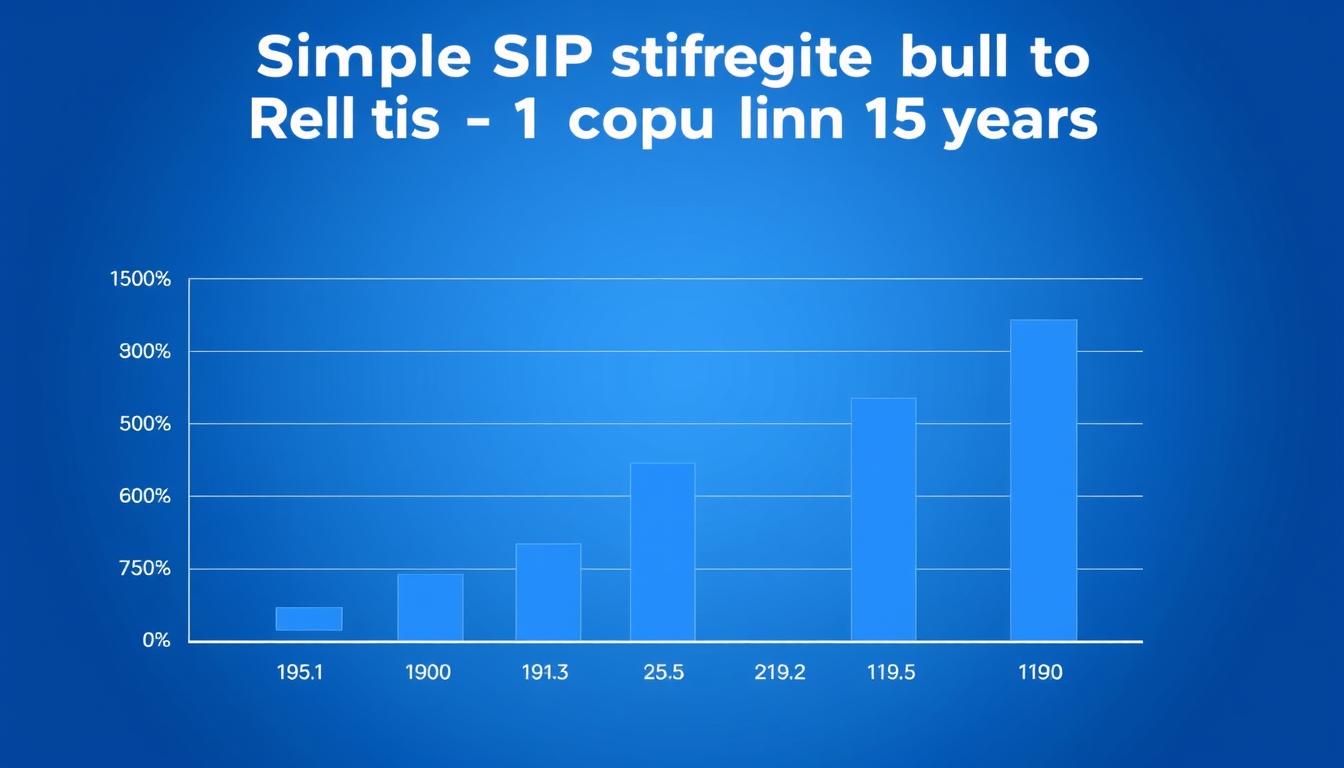 Simple SIP stifregite bull to Rell tis - 1 copu linn 15 years

1500%
900%
500%
600%
750%
0%

195.1
1900
191.3
25.5
219.2
119.5
1190